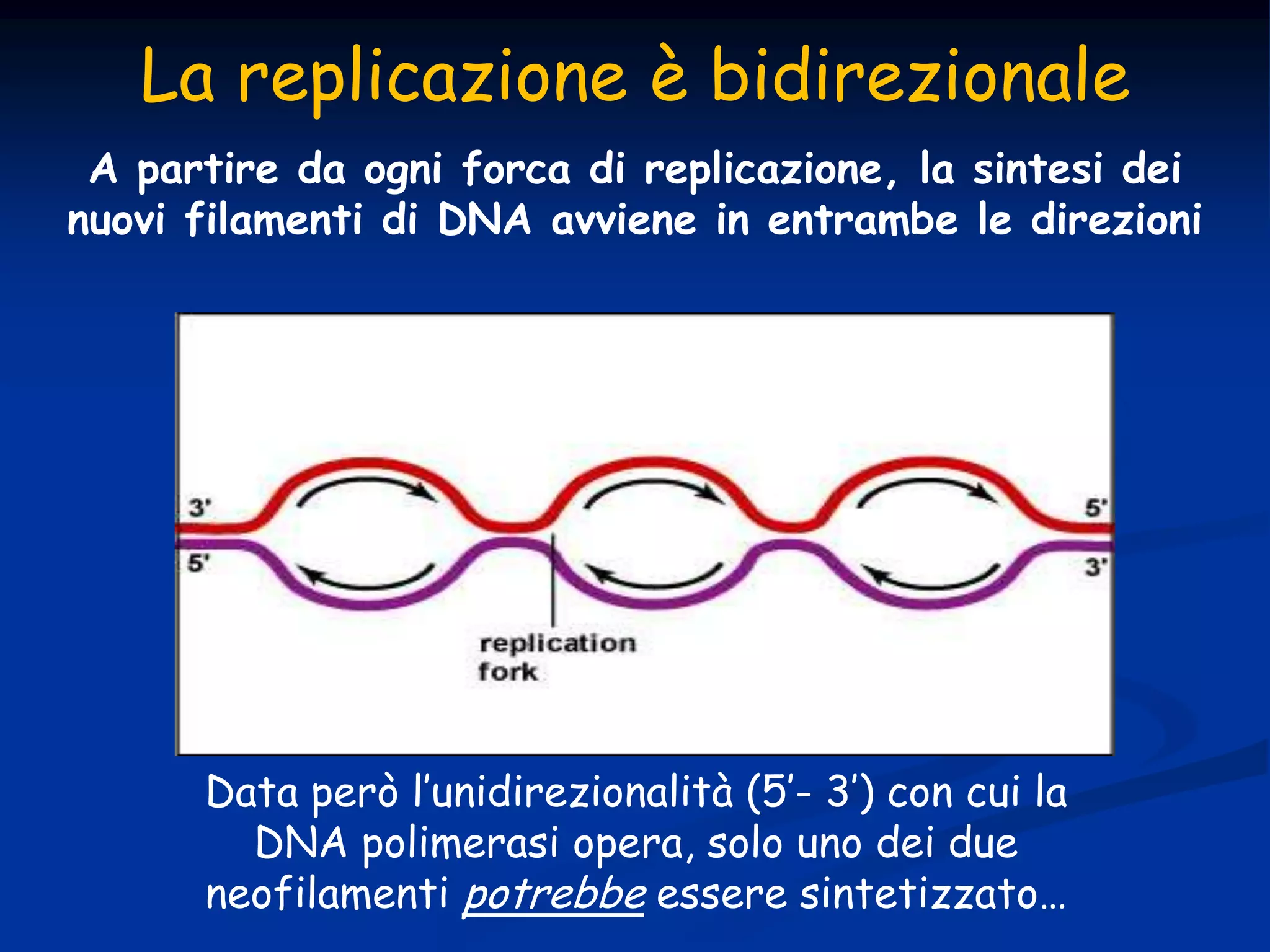 La replicazione è bidirezionale

A partire da ogni forca di replicazione, la sintesi dei nuovi filamenti di DNA avviene in entrambe le direzioni

3'
5'
5'
3'
replication fork

Data però l'unidirezionalità (5'- 3') con cui la DNA polimerasi opera, solo uno dei due neofilamenti potrebbe essere sintetizzato…